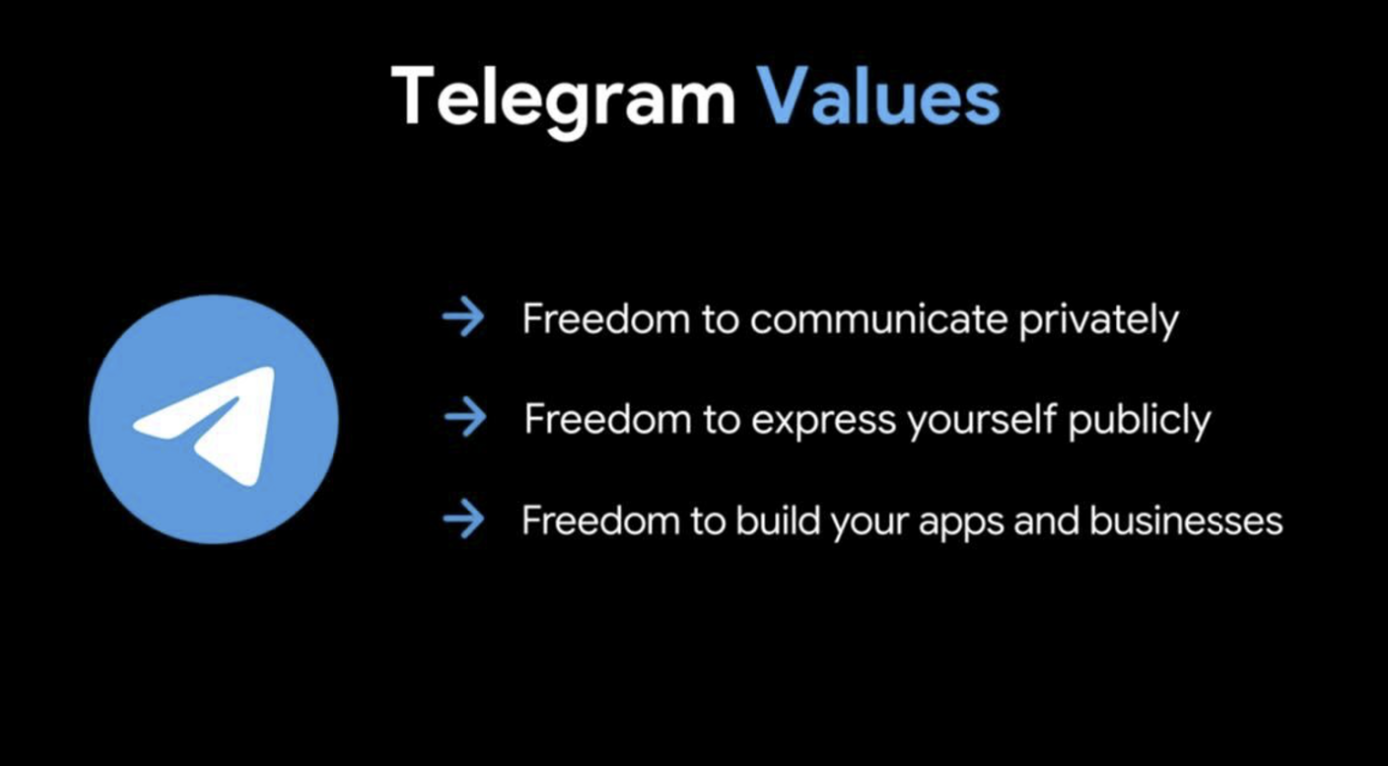 Telegram Values

→ Freedom to communicate privately

→ Freedom to express yourself publicly

→ Freedom to build your apps and businesses